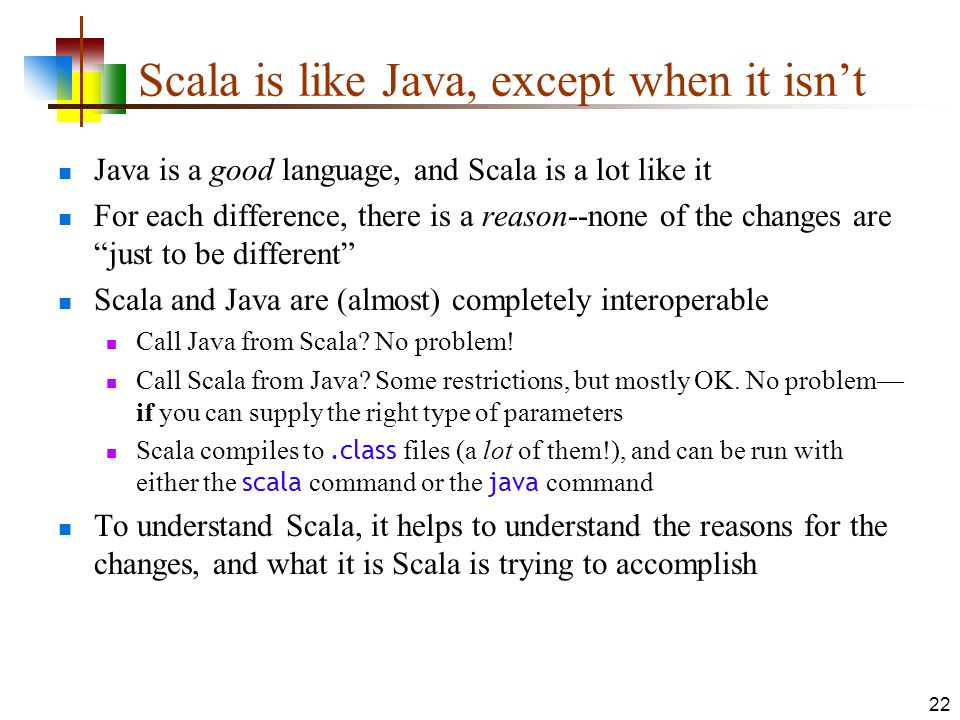 Scala is like Java, except when it isn’t

Java is a good language, and Scala is a lot like it

For each difference, there is a reason--none of the changes are “just to be different”

Scala and Java are (almost) completely interoperable

Call Java from Scala? No problem!

Call Scala from Java? Some restrictions, but mostly OK. No problem—if you can supply the right type of parameters

Scala compiles to .class files (a lot of them!), and can be run with either the scala command or the java command

To understand Scala, it helps to understand the reasons for the changes, and what it is Scala is trying to accomplish

22